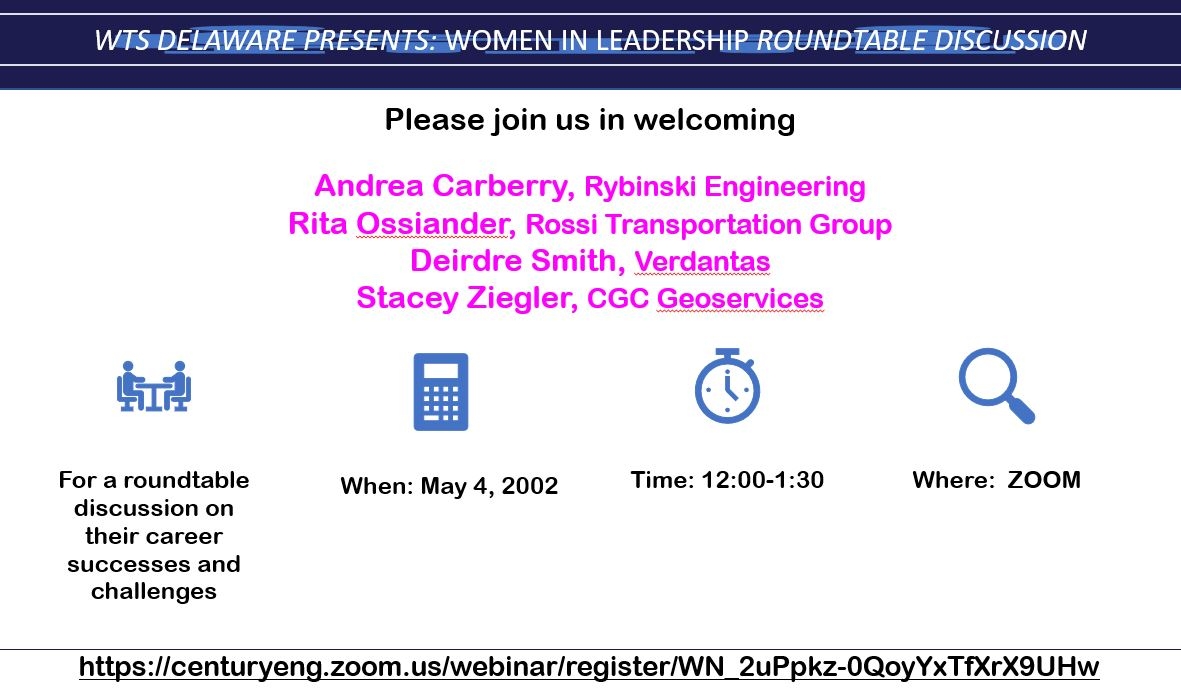 WTS DELAWARE PRESENTS: WOMEN IN LEADERSHIP ROUNDTABLE DISCUSSION

Please join us in welcoming

Andrea Carberry, Rybinski Engineering
Rita Ossiander, Rossi Transportation Group
Deirdre Smith, Verdantas
Stacey Ziegler, CGC Geoservices

For a roundtable discussion on their career successes and challenges

When: May 4, 2002

Time: 12:00-1:30

Where: ZOOM

https://centuryeng.zoom.us/webinar/register/WN_2uPpkz-0QoyYxTfXrX9UHw